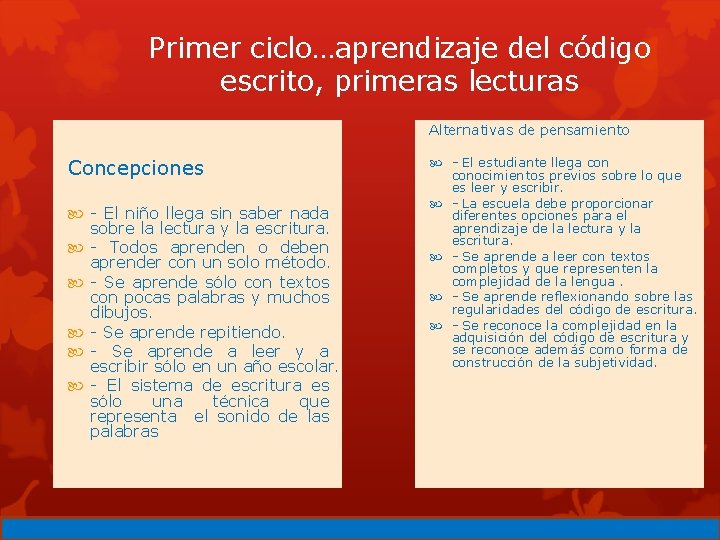 Primer ciclo…aprendizaje del código escrito, primeras lecturas

Concepciones

- El niño llega sin saber nada sobre la lectura y la escritura.
- Todos aprenden o deben aprender con un solo método.
- Se aprende sólo con textos con pocas palabras y muchos dibujos.
- Se aprende repitiendo.
- Se aprende a leer y a escribir sólo en un año escolar.
- El sistema de escritura es sólo una técnica que representa el sonido de las palabras

Alternativas de pensamiento

- El estudiante llega con conocimientos previos sobre lo que es leer y escribir.
- La escuela debe proporcionar diferentes opciones para el aprendizaje de la lectura y la escritura.
- Se aprende a leer con textos completos y que representen la complejidad de la lengua .
- Se aprende reflexionando sobre las regularidades del código de escritura.
- Se reconoce la complejidad en la adquisición del código de escritura y se reconoce además como forma de construcción de la subjetividad.